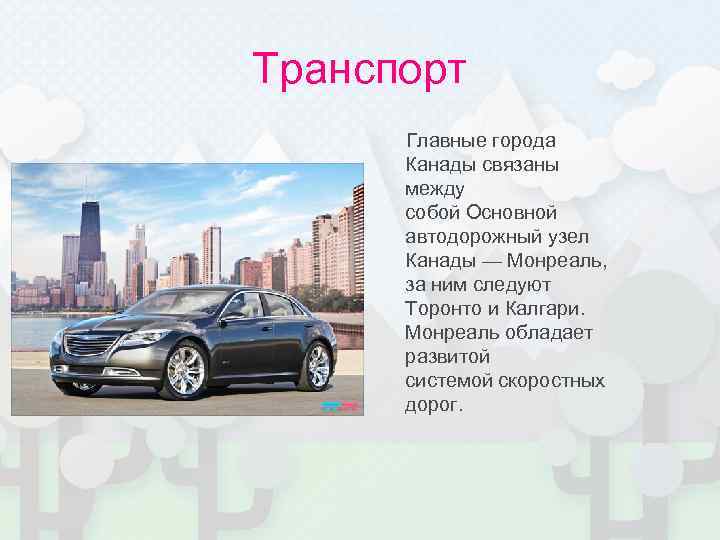 Транспорт

Главные города Канады связаны между собой Основной автодорожный узел Канады — Монреаль, за ним следуют Торонто и Калгари. Монреаль обладает развитой системой скоростных дорог.